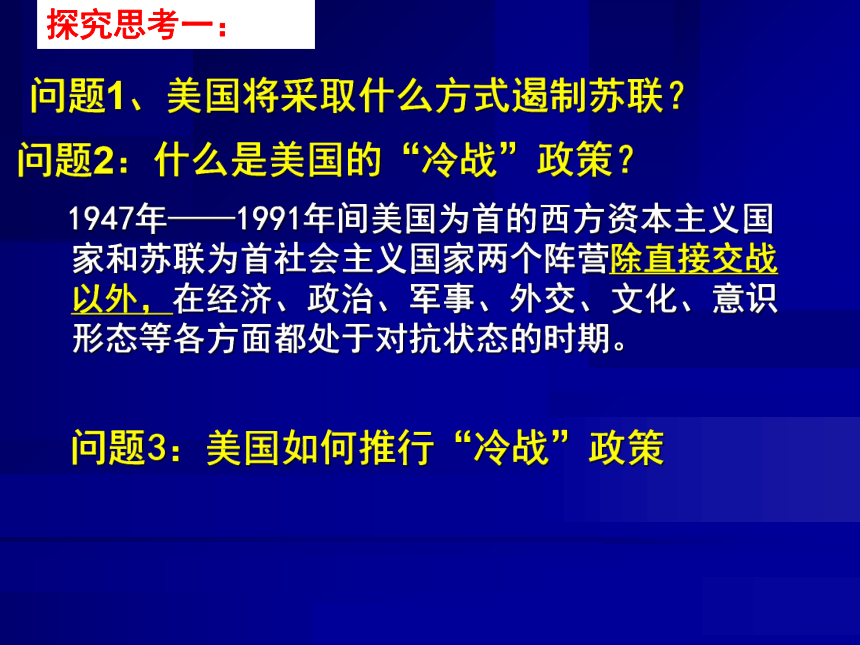 探究思考一：

问题1、美国将采取什么方式遏制苏联？

问题2：什么是美国的“冷战”政策？

1947年——1991年间美国为首的西方资本主义国家和苏联为首社会主义国家两个阵营除直接交战以外，在经济、政治、军事、外交、文化、意识形态等各方面都处于对抗状态的时期。

问题3：美国如何推行“冷战”政策